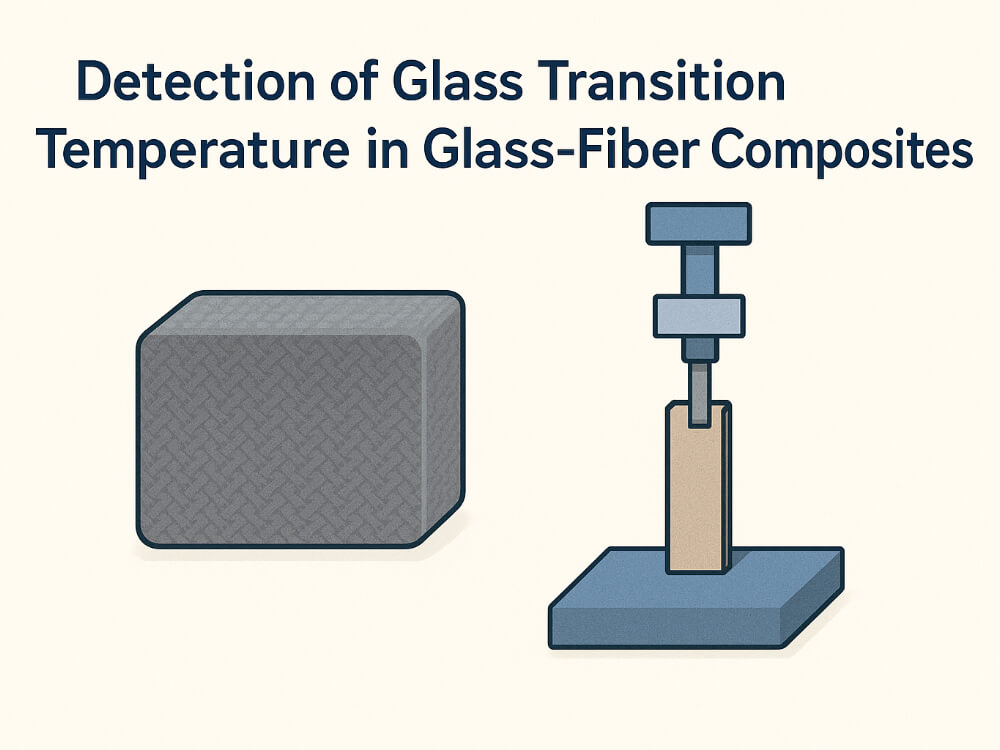 Detection of Glass Transition Temperature in Glass-Fiber Composites